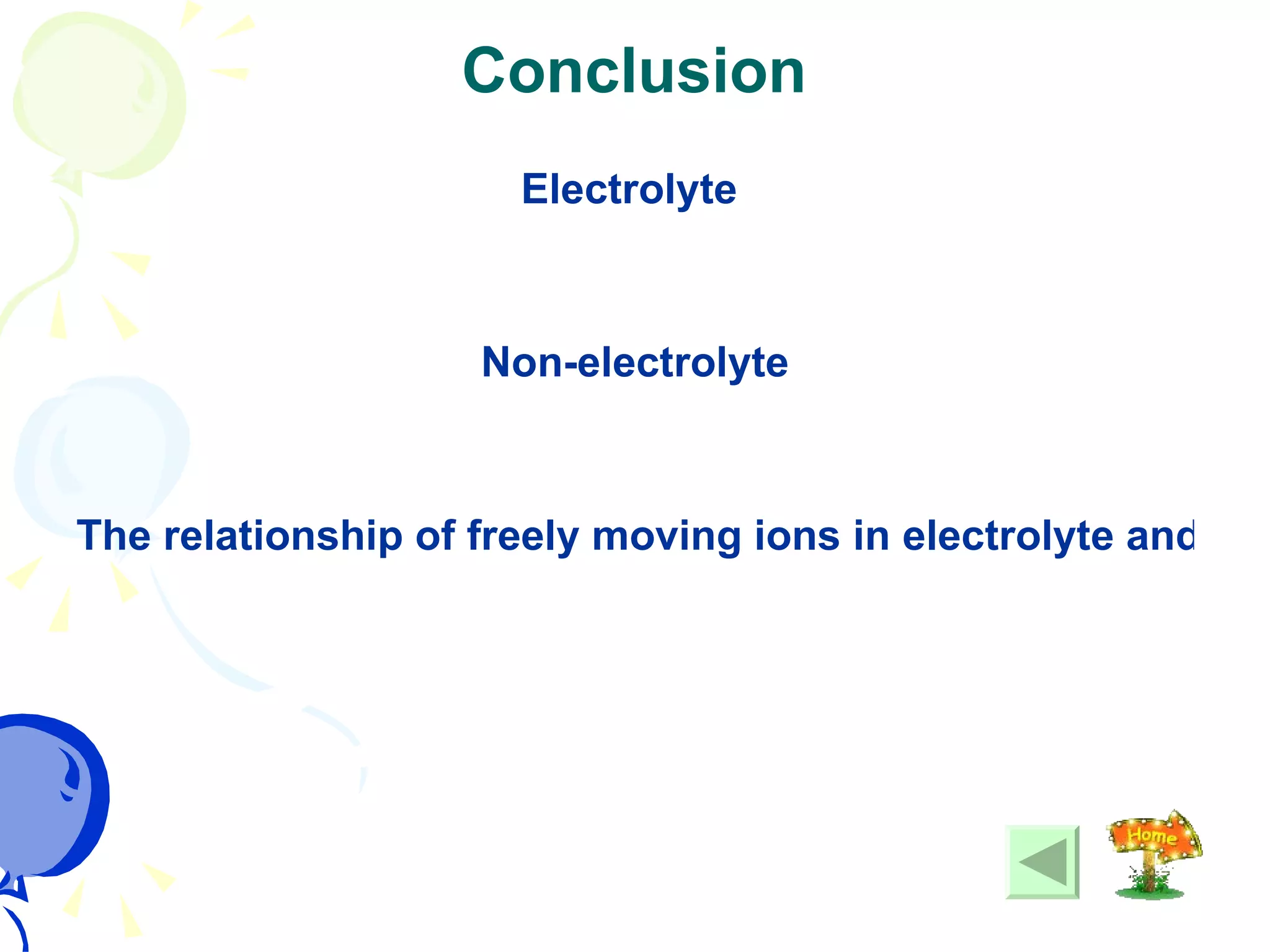 Conclusion

Electrolyte

Non-electrolyte

The relationship of freely moving ions in electrolyte and

Home